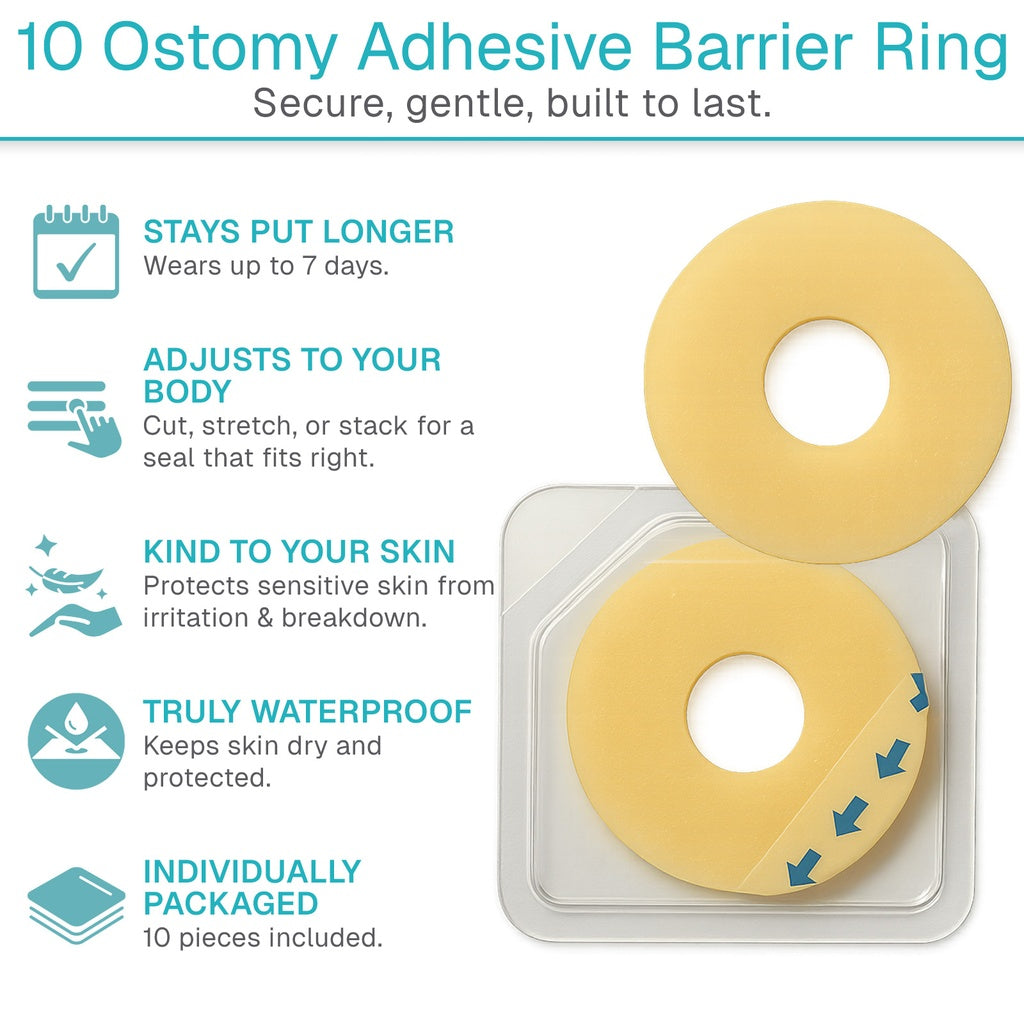 10 Ostomy Adhesive Barrier Ring
Secure, gentle, built to last.

STAYS PUT LONGER
Wears up to 7 days.

ADJUSTS TO YOUR BODY
Cut, stretch, or stack for a seal that fits right.

KIND TO YOUR SKIN
Protects sensitive skin from irritation & breakdown.

TRULY WATERPROOF
Keeps skin dry and protected.

INDIVIDUALLY PACKAGED
10 pieces included.